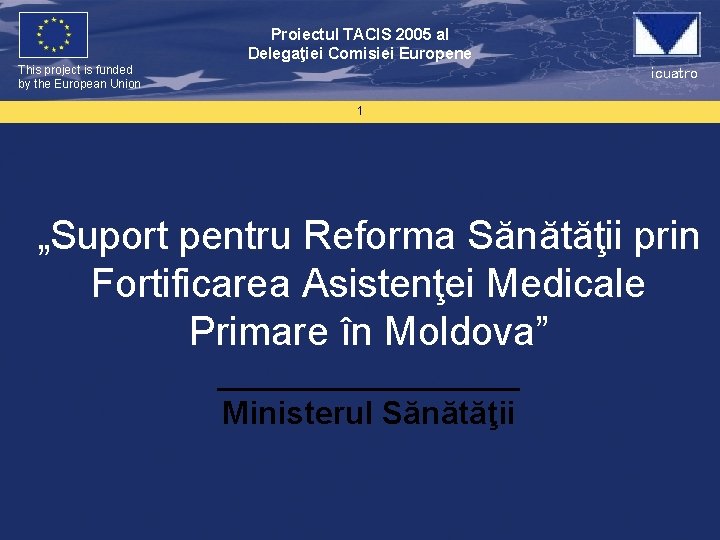 This project is funded by the European Union

Proiectul TACIS 2005 al Delegaţiei Comisiei Europene

icuatro

1

„Suport pentru Reforma Sănătăţii prin Fortificarea Asistenţei Medicale Primare în Moldova”

Ministerul Sănătăţii